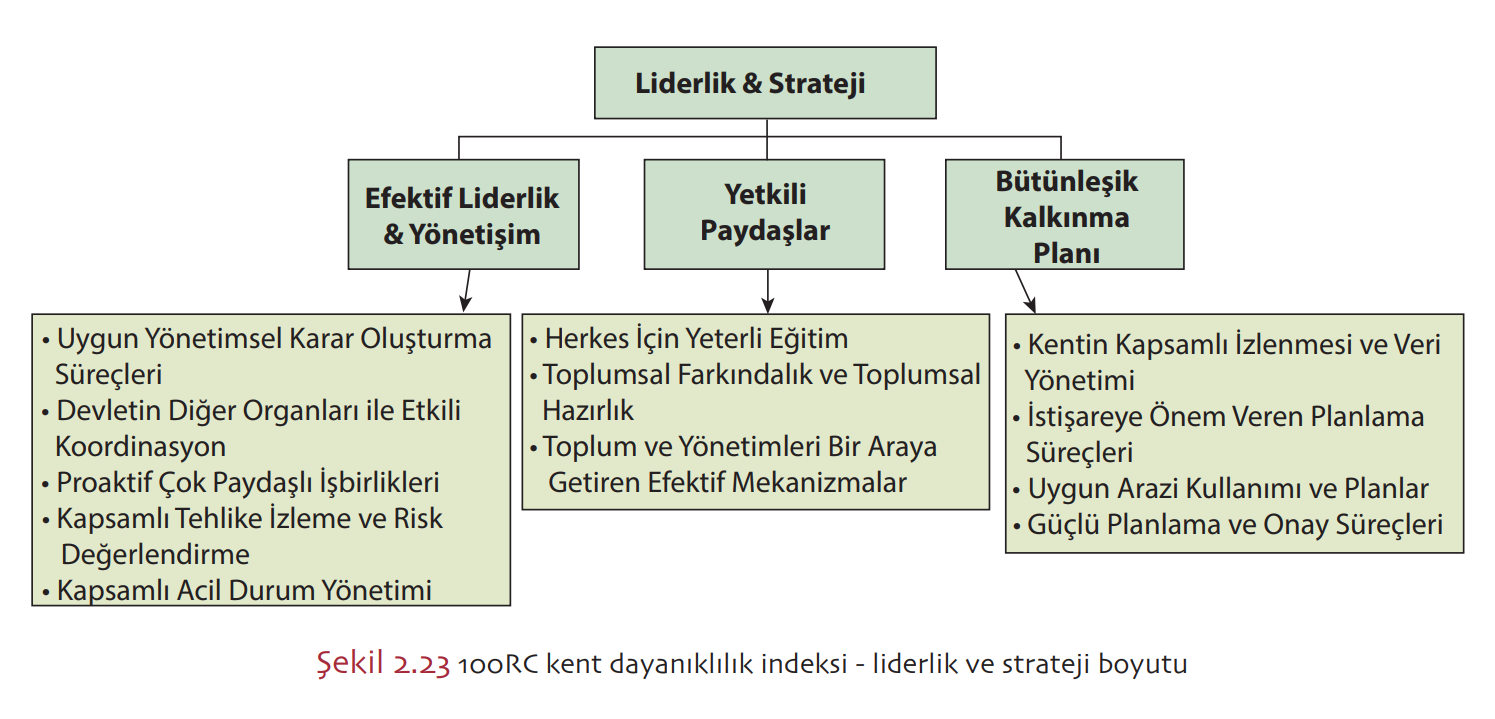 Liderlik & Strateji

Efektif Liderlik & Yönetişim

Yetkili Paydaşlar

Bütünleşik Kalkınma Planı

• Uygun Yönetimsel Karar Oluşturma Süreçleri
• Devletin Diğer Organları ile Etkili Koordinasyon
• Proaktif Çok Paydaşlı İşbirlikleri
• Kapsamlı Tehlike İzleme ve Risk Değerlendirme
• Kapsamlı Acil Durum Yönetimi

• Herkes İçin Yeterli Eğitim
• Toplumsal Farkındalık ve Toplumsal Hazırlık
• Toplum ve Yönetimleri Bir Araya Getiren Efektif Mekanizmalar

• Kentin Kapsamlı İzlenmesi ve Veri Yönetimi
• İstişareye Önem Veren Planlama Süreçleri
• Uygun Arazi Kullanımı ve Planlar
• Güçlü Planlama ve Onay Süreçleri

Şekil 2.23 100RC kent dayanıklılık indeksi - liderlik ve strateji boyutu